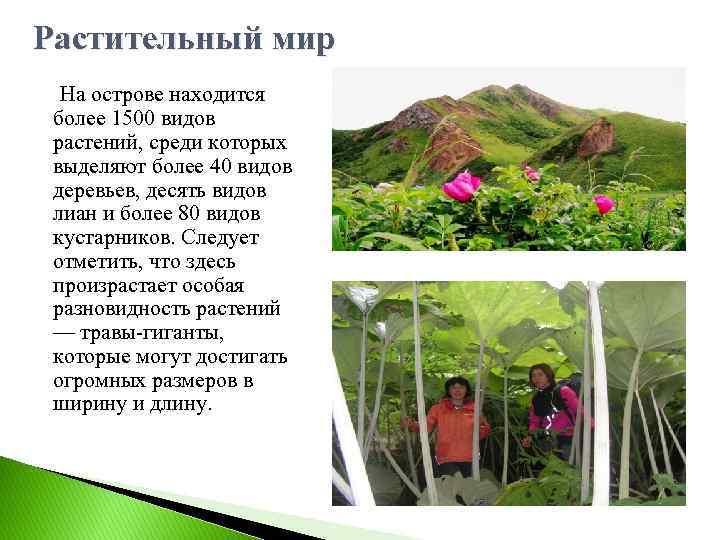 Растительный мир

На острове находится более 1500 видов растений, среди которых выделяют более 40 видов деревьев, десять видов лиан и более 80 видов кустарников. Следует отметить, что здесь произрастает особая разновидность растений — травы-гиганты, которые могут достигать огромных размеров в ширину и длину.